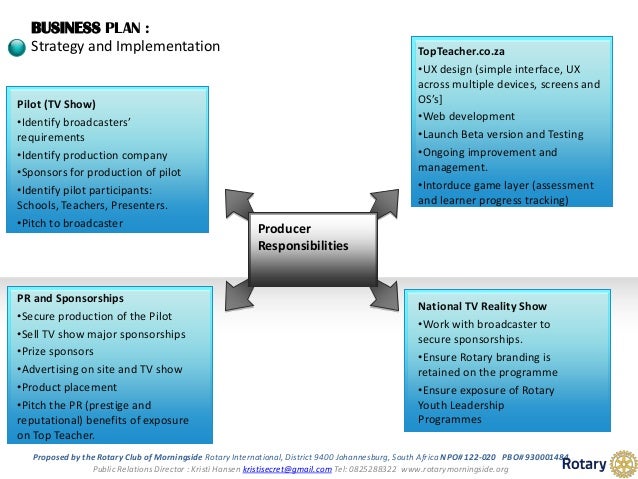 BUSINESS PLAN :
Strategy and Implementation

Pilot (TV Show)
•Identify broadcasters' requirements
•Identify production company
•Sponsors for production of pilot
•Identify pilot participants: Schools, Teachers, Presenters.
•Pitch to broadcaster

TopTeacher.co.za
•UX design (simple interface, UX across multiple devices, screens and OS's]
•Web development
•Launch Beta version and Testing
•Ongoing improvement and management.
•Intorduce game layer (assessment and learner progress tracking)

Producer Responsibilities

PR and Sponsorships
•Secure production of the Pilot
•Sell TV show major sponsorships
•Prize sponsors
•Advertising on site and TV show
•Product placement
•Pitch the PR (prestige and reputational) benefits of exposure on Top Teacher.

National TV Reality Show
•Work with broadcaster to secure sponsorships.
•Ensure Rotary branding is retained on the programme
•Ensure exposure of Rotary Youth Leadership Programmes

Proposed by the Rotary Club of Morningside Rotary International, District 9400 Johannesburg, South Africa NPO# 122-020 PBO# 930001484
Public Relations Director : Kristi Hansen kristisecret@gmail.com Tel: 0825288322 www.rotarymorningside.org

Rotary